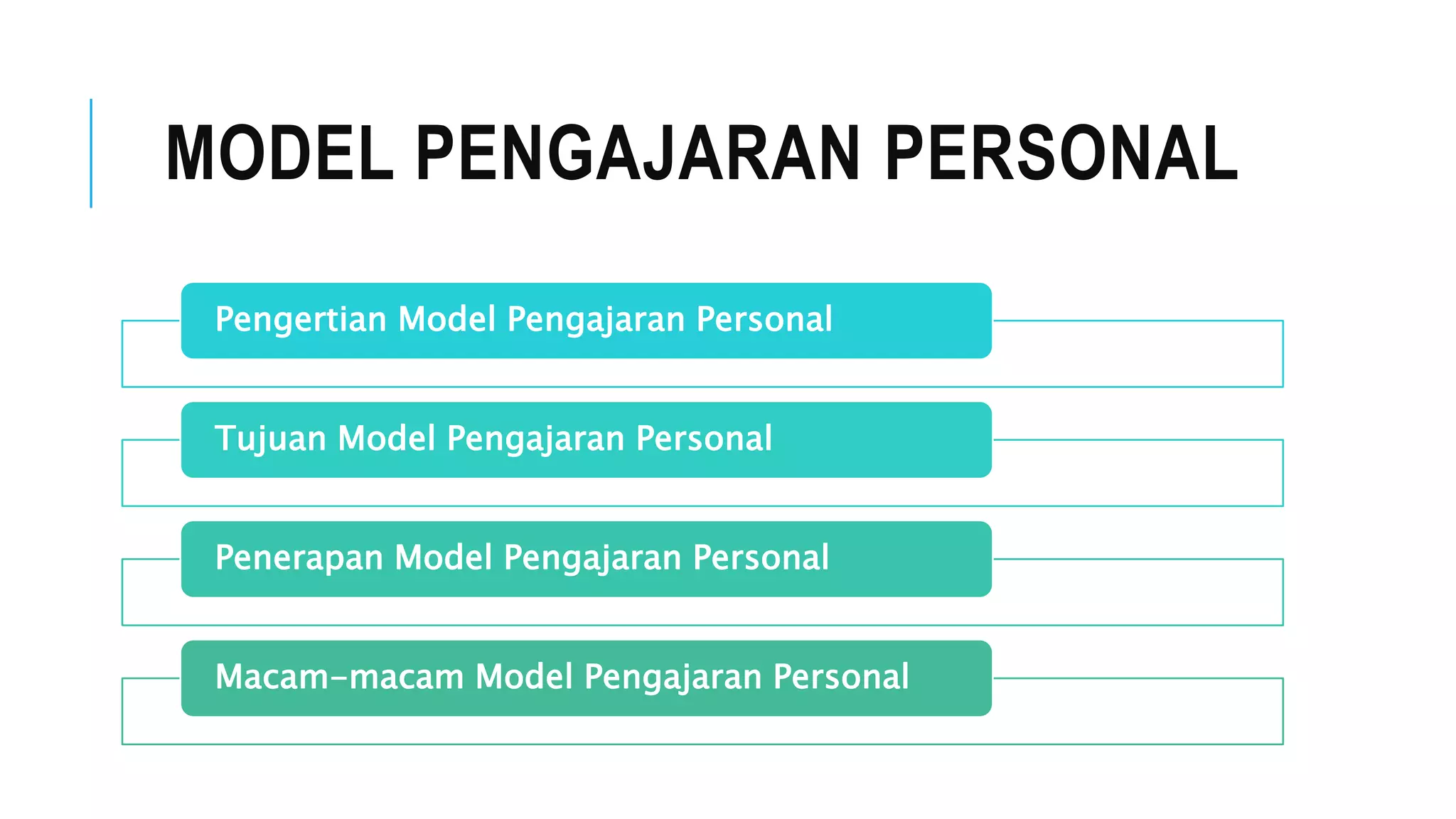 MODEL PENGAJARAN PERSONAL

Pengertian Model Pengajaran Personal

Tujuan Model Pengajaran Personal

Penerapan Model Pengajaran Personal

Macam-macam Model Pengajaran Personal